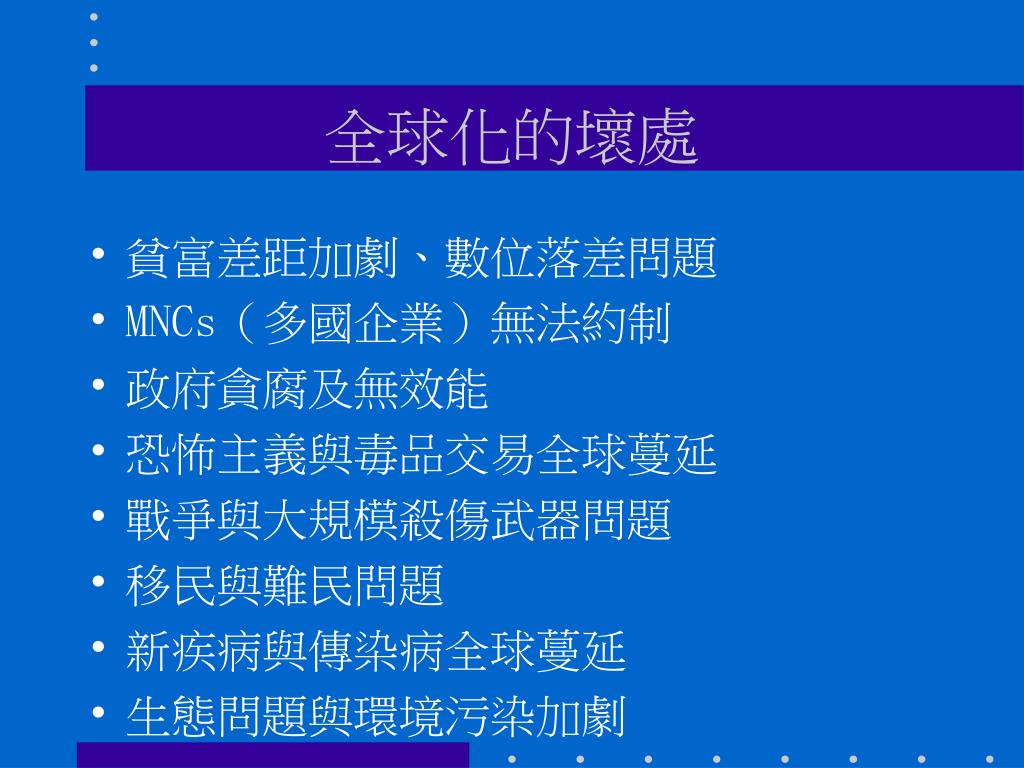 全球化的壞處

• 貧富差距加劇、數位落差問題
• MNCs（多國企業）無法約制
• 政府貪腐及無效能
• 恐怖主義與毒品交易全球蔓延
• 戰爭與大規模殺傷武器問題
• 移民與難民問題
• 新疾病與傳染病全球蔓延
• 生態問題與環境污染加劇